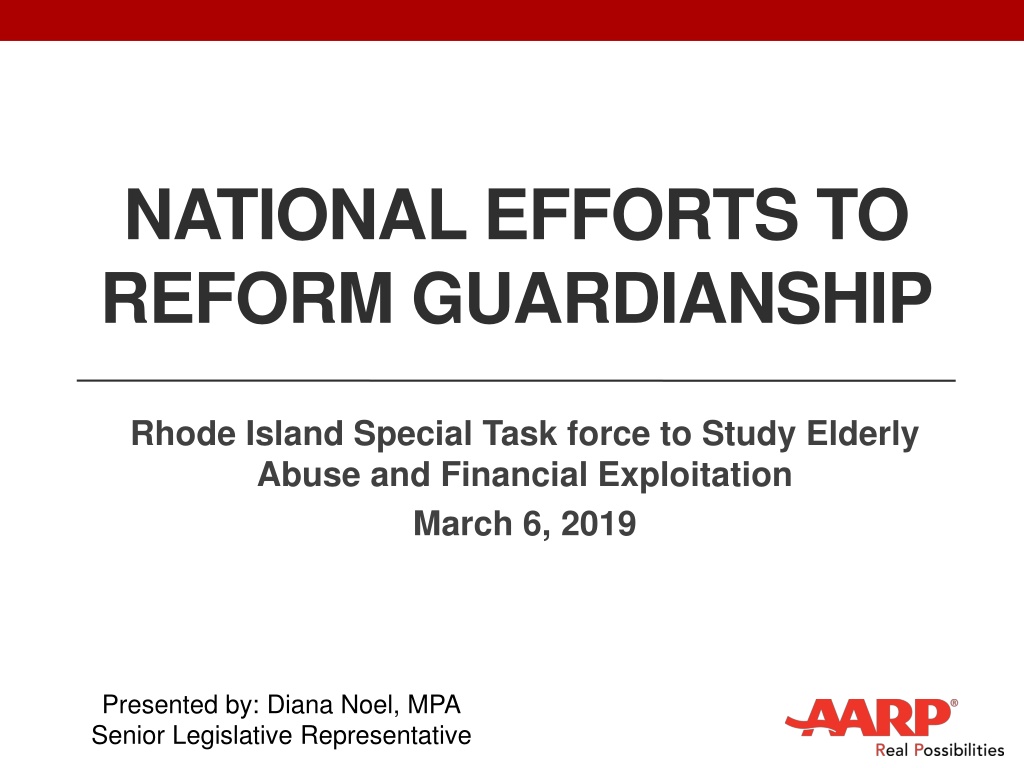 NATIONAL EFFORTS TO REFORM GUARDIANSHIP

Rhode Island Special Task force to Study Elderly Abuse and Financial Exploitation

March 6, 2019

Presented by: Diana Noel, MPA
Senior Legislative Representative

AARP®
Real Possibilities